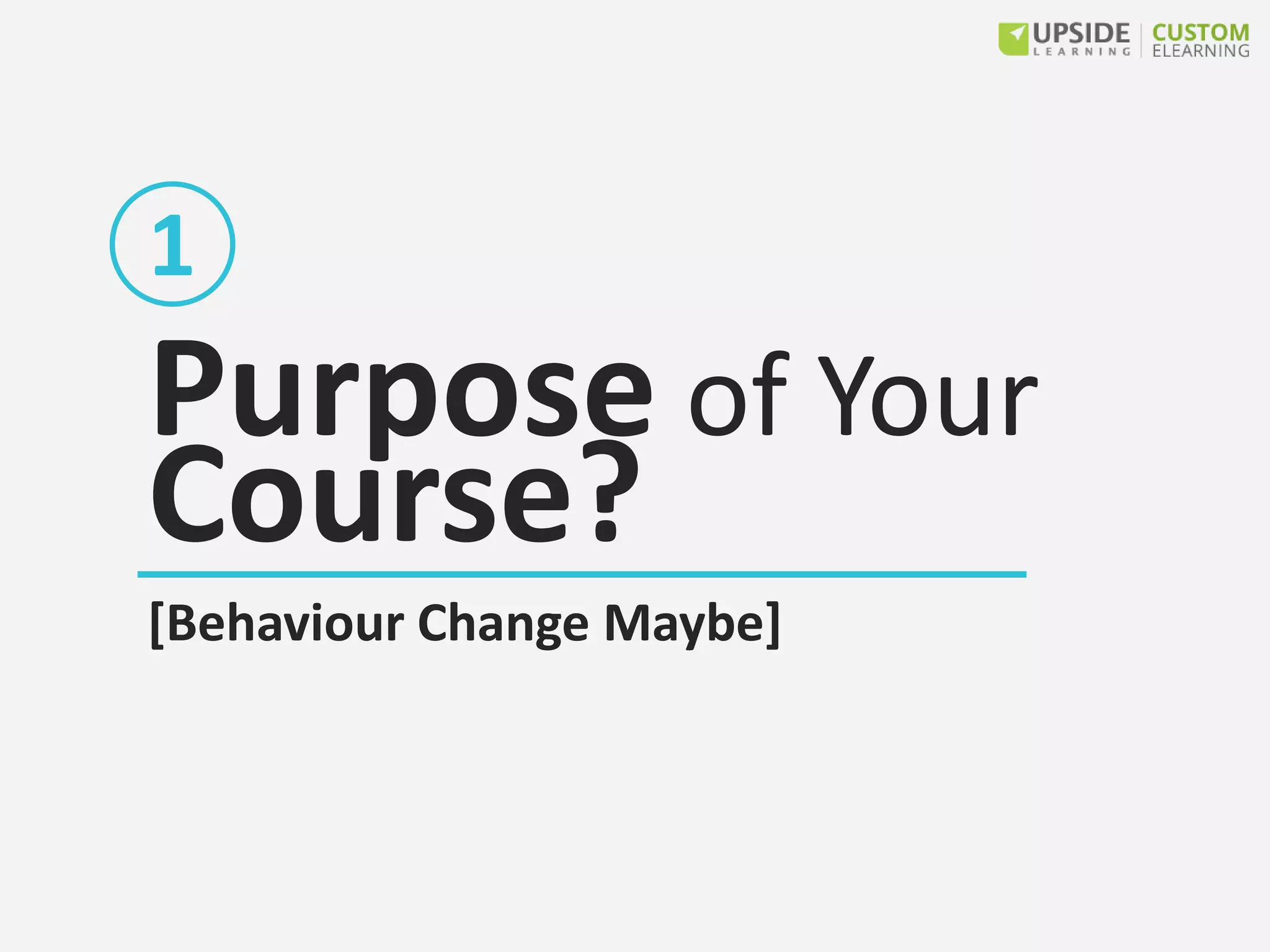 UPSIDE LEARNING | CUSTOM ELEARNING

1

Purpose of Your Course?

[Behaviour Change Maybe]